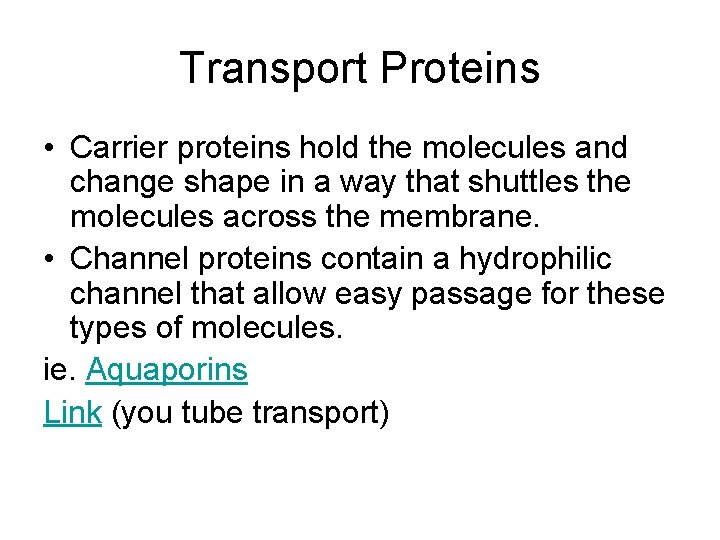 Transport Proteins

• Carrier proteins hold the molecules and change shape in a way that shuttles the molecules across the membrane.

• Channel proteins contain a hydrophilic channel that allow easy passage for these types of molecules.

ie. Aquaporins

Link (you tube transport)